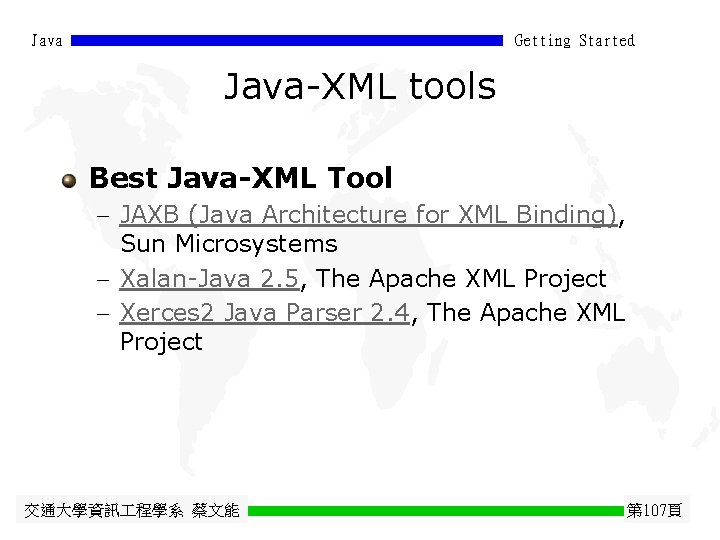 Java Getting Started

Java-XML tools

Best Java-XML Tool

– JAXB (Java Architecture for XML Binding), Sun Microsystems

– Xalan-Java 2.5, The Apache XML Project

– Xerces2 Java Parser 2.4, The Apache XML Project

交通大學資訊工程學系 蔡文能 第107頁